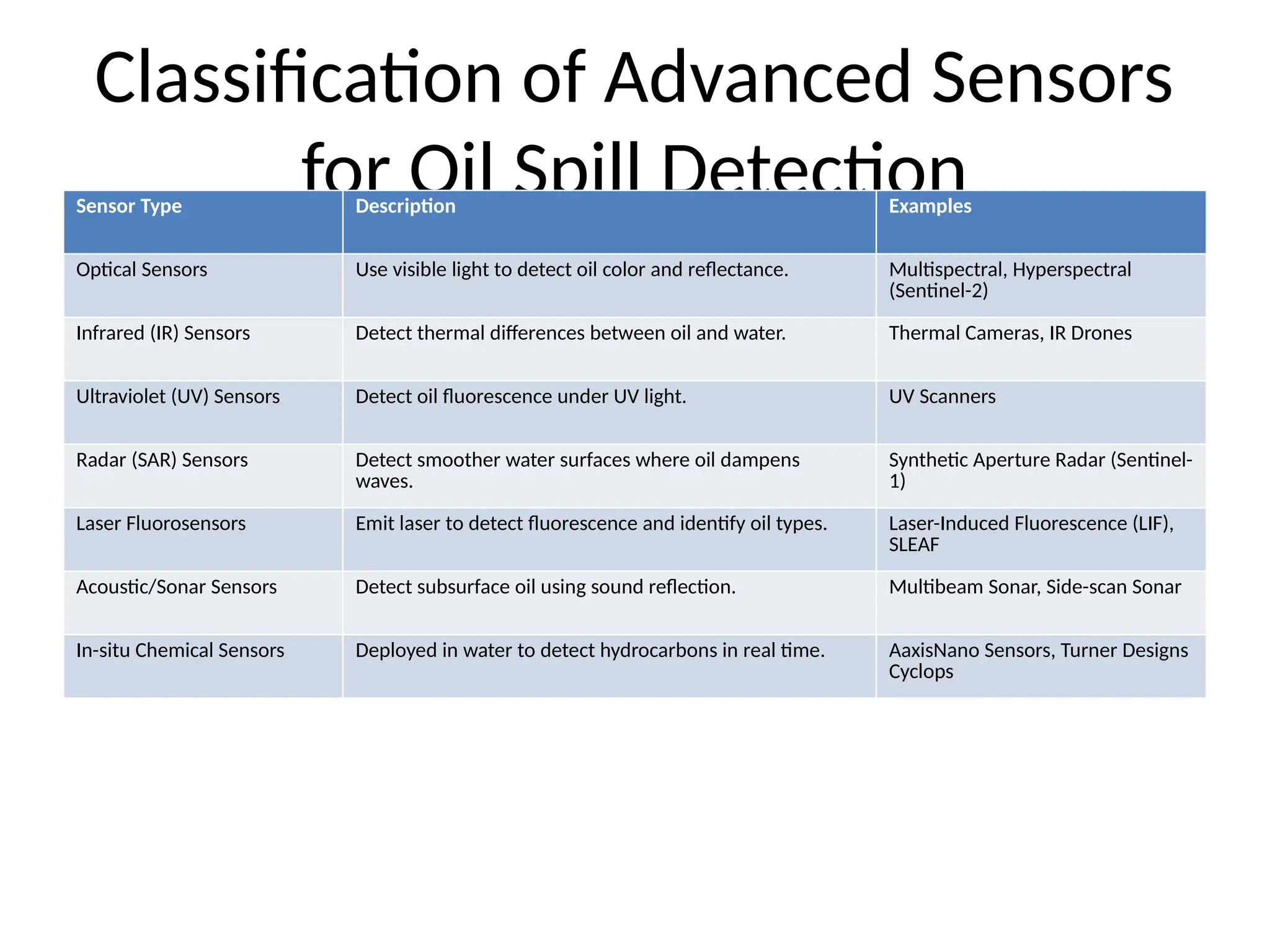 Classification of Advanced Sensors for Oil Spill Detection

| Sensor Type | Description | Examples |
|---|---|---|
| Optical Sensors | Use visible light to detect oil color and reflectance. | Multispectral, Hyperspectral (Sentinel-2) |
| Infrared (IR) Sensors | Detect thermal differences between oil and water. | Thermal Cameras, IR Drones |
| Ultraviolet (UV) Sensors | Detect oil fluorescence under UV light. | UV Scanners |
| Radar (SAR) Sensors | Detect smoother water surfaces where oil dampens waves. | Synthetic Aperture Radar (Sentinel-1) |
| Laser Fluorosensors | Emit laser to detect fluorescence and identify oil types. | Laser-Induced Fluorescence (LIF), SLEAF |
| Acoustic/Sonar Sensors | Detect subsurface oil using sound reflection. | Multibeam Sonar, Side-scan Sonar |
| In-situ Chemical Sensors | Deployed in water to detect hydrocarbons in real time. | AaxisNano Sensors, Turner Designs Cyclops |